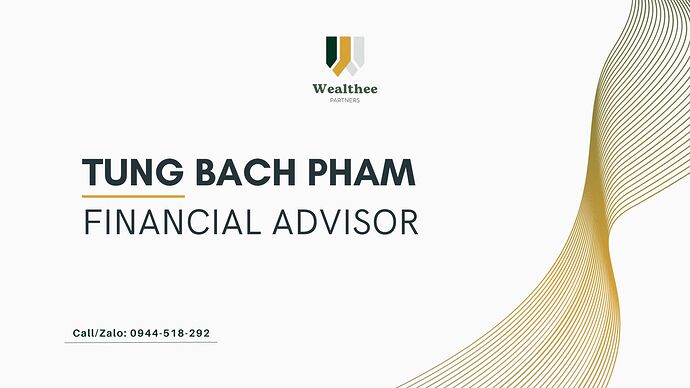 Wealthee
PARTNERS

TUNG BACH PHAM
FINANCIAL ADVISOR

Call/Zalo: 0944-518-292